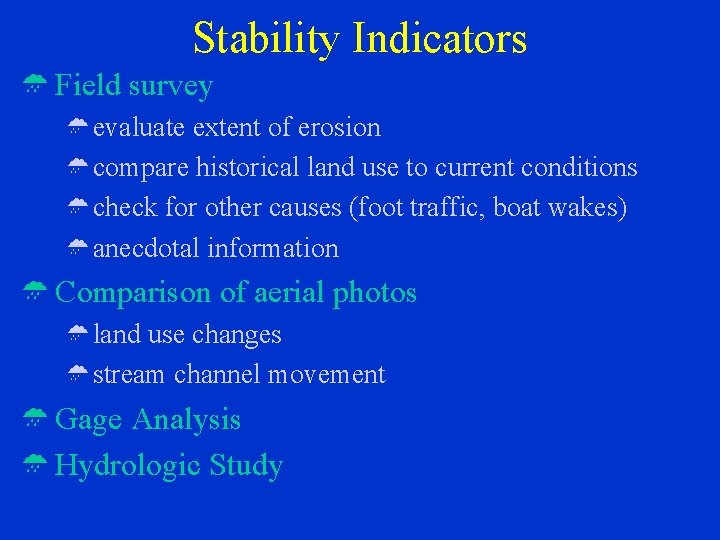 Stability Indicators

Field survey

evaluate extent of erosion

compare historical land use to current conditions

check for other causes (foot traffic, boat wakes)

anecdotal information

Comparison of aerial photos

land use changes

stream channel movement

Gage Analysis

Hydrologic Study